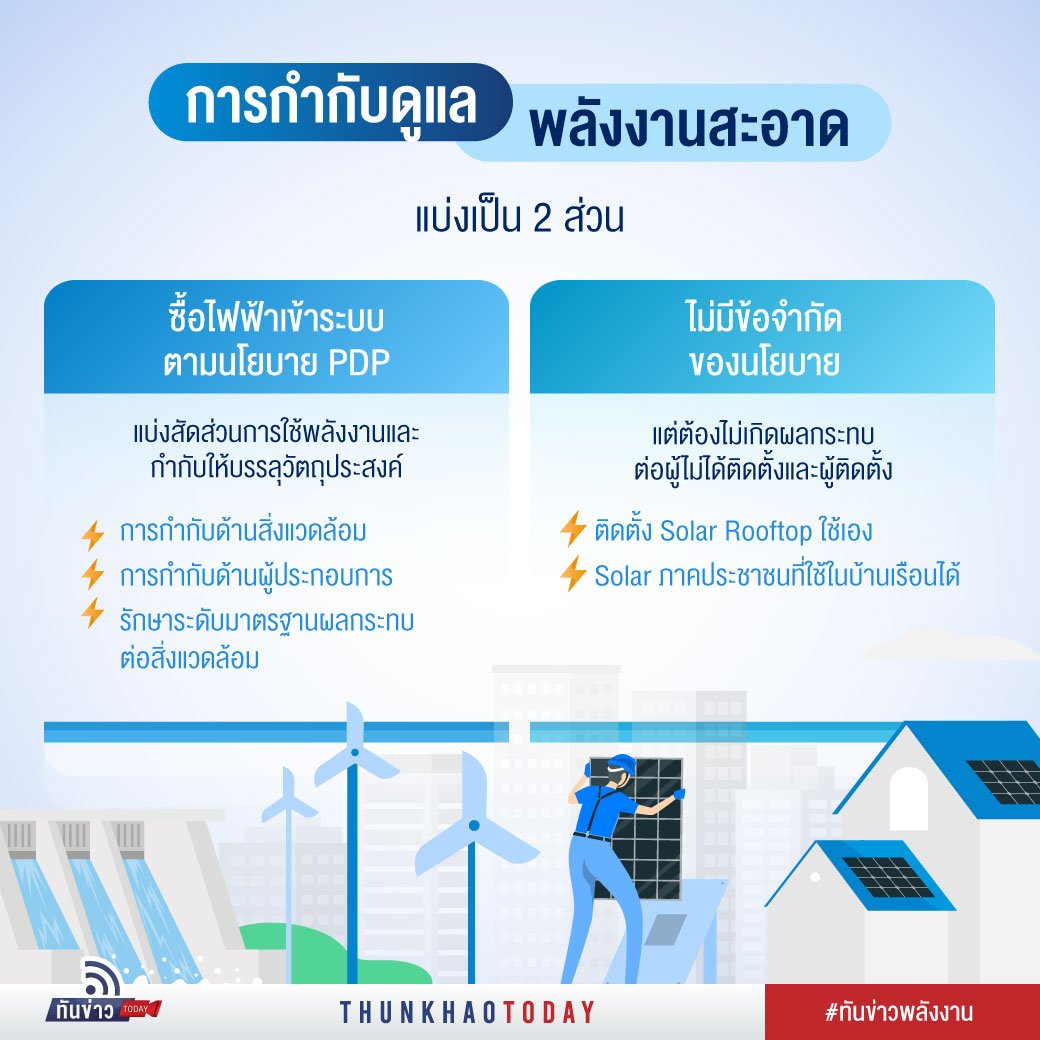 การกำกับดูแล พลังงานสะอาด

แบ่งเป็น 2 ส่วน

ซื้อไฟฟ้าเข้าระบบ ตามนโยบาย PDP

แบ่งสัดส่วนการใช้พลังงานและ กำกับให้บรรลุวัตถุประสงค์

การกำกับด้านสิ่งแวดล้อม

การกำกับด้านผู้ประกอบการ

รักษาระดับมาตรฐานผลกระทบ ต่อสิ่งแวดล้อม

ไม่มีข้อจำกัด ของนโยบาย

แต่ต้องไม่เกิดผลกระทบ ต่อผู้ไม่ได้ติดตั้งและผู้ติดตั้ง

ติดตั้ง Solar Rooftop ใช้เอง

Solar ภาคประชาชนที่ใช้ในบ้านเรือนได้

ทันข่าว TODAY

THUNKHAOTODAY

#ทันข่าวพลังงาน